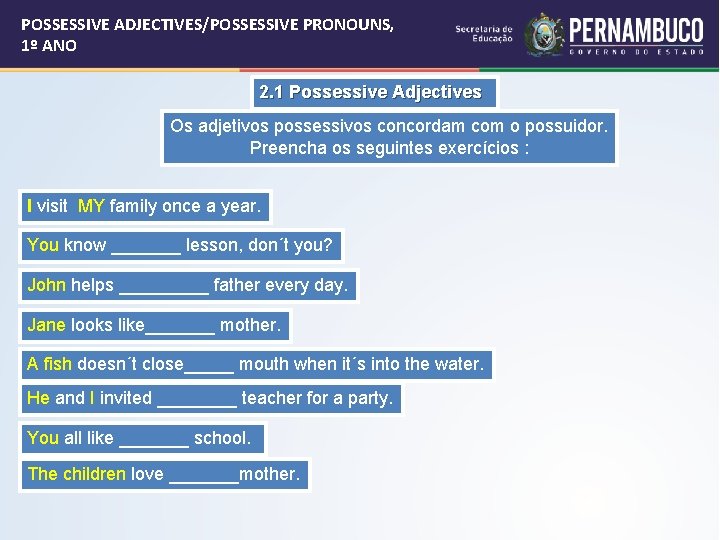 POSSESSIVE ADJECTIVES/POSSESSIVE PRONOUNS, 1º ANO

Secretaria de Educação

PERNAMBUCO
GOVERNO DO ESTADO

2.1 Possessive Adjectives

Os adjetivos possessivos concordam com o possuidor. Preencha os seguintes exercícios :

I visit MY family once a year.

You know _______ lesson, don´t you?

John helps _________ father every day.

Jane looks like_______ mother.

A fish doesn´t close_____ mouth when it´s into the water.

He and I invited ________ teacher for a party.

You all like _______ school.

The children love _______mother.